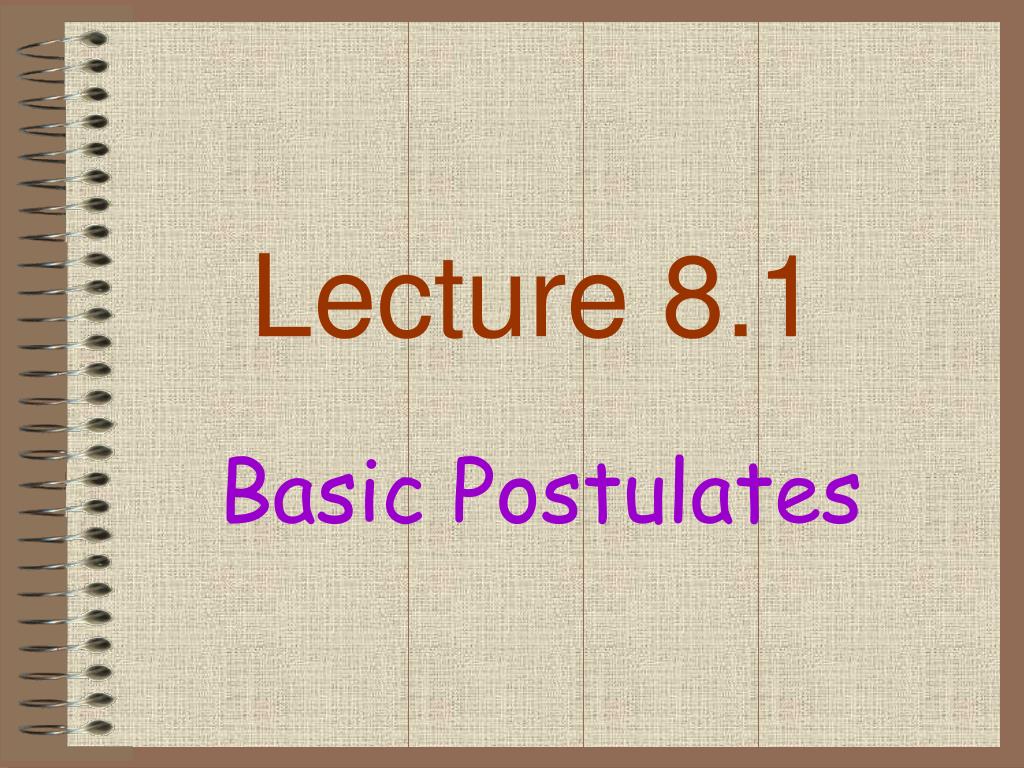 Lecture 8.1

Basic Postulates